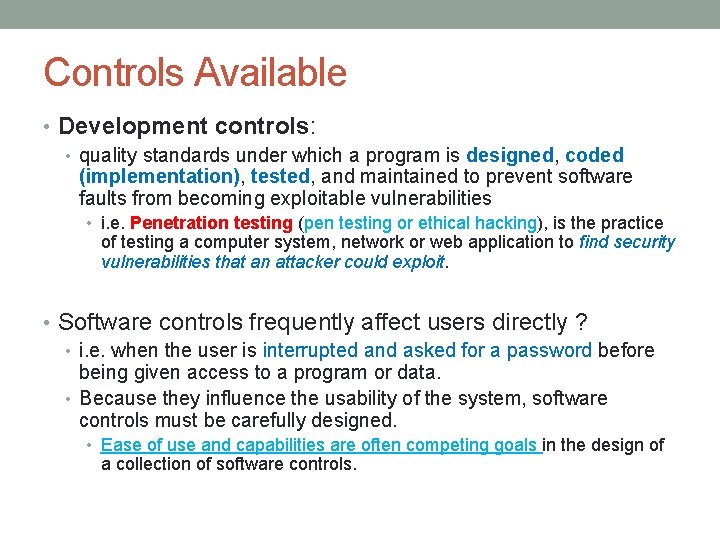 Controls Available

• Development controls:

• quality standards under which a program is designed, coded (implementation), tested, and maintained to prevent software faults from becoming exploitable vulnerabilities

• i.e. Penetration testing (pen testing or ethical hacking), is the practice of testing a computer system, network or web application to find security vulnerabilities that an attacker could exploit.

• Software controls frequently affect users directly ?

• i.e. when the user is interrupted and asked for a password before being given access to a program or data.

• Because they influence the usability of the system, software controls must be carefully designed.

• Ease of use and capabilities are often competing goals in the design of a collection of software controls.